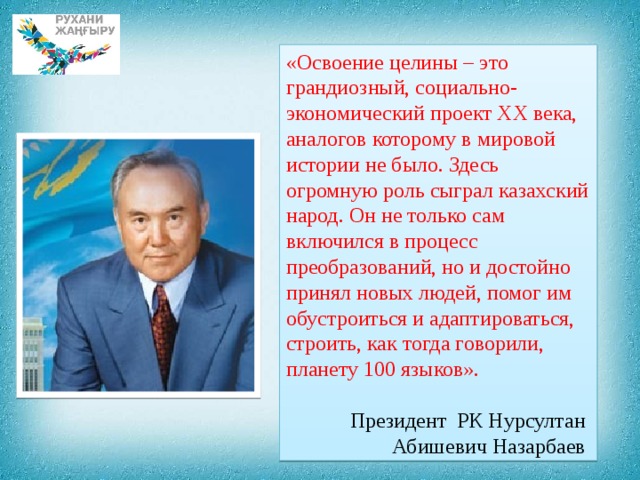 РУХАНИ ЖАҢҒЫРУ

«Освоение целины – это грандиозный, социально-экономический проект XX века, аналогов которому в мировой истории не было. Здесь огромную роль сыграл казахский народ. Он не только сам включился в процесс преобразований, но и достойно принял новых людей, помог им обустроиться и адаптироваться, строить, как тогда говорили, планету 100 языков».

Президент РК Нурсултан Абишевич Назарбаев